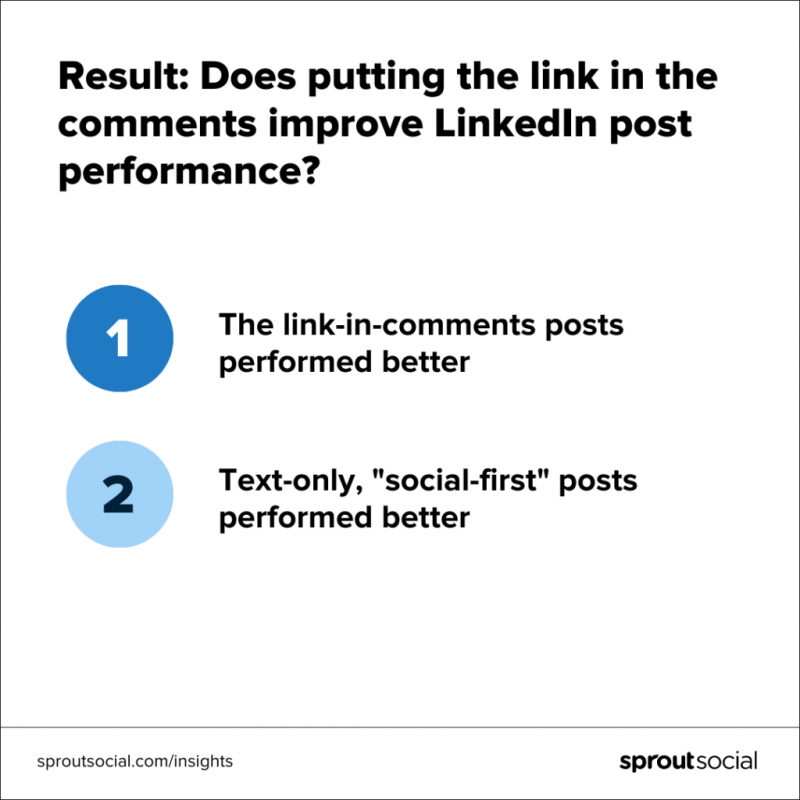 Result: Does putting the link in the comments improve LinkedIn post performance?

1

The link-in-comments posts performed better

2

Text-only, "social-first" posts performed better

sproutsocial.com/insights

sproutsocial